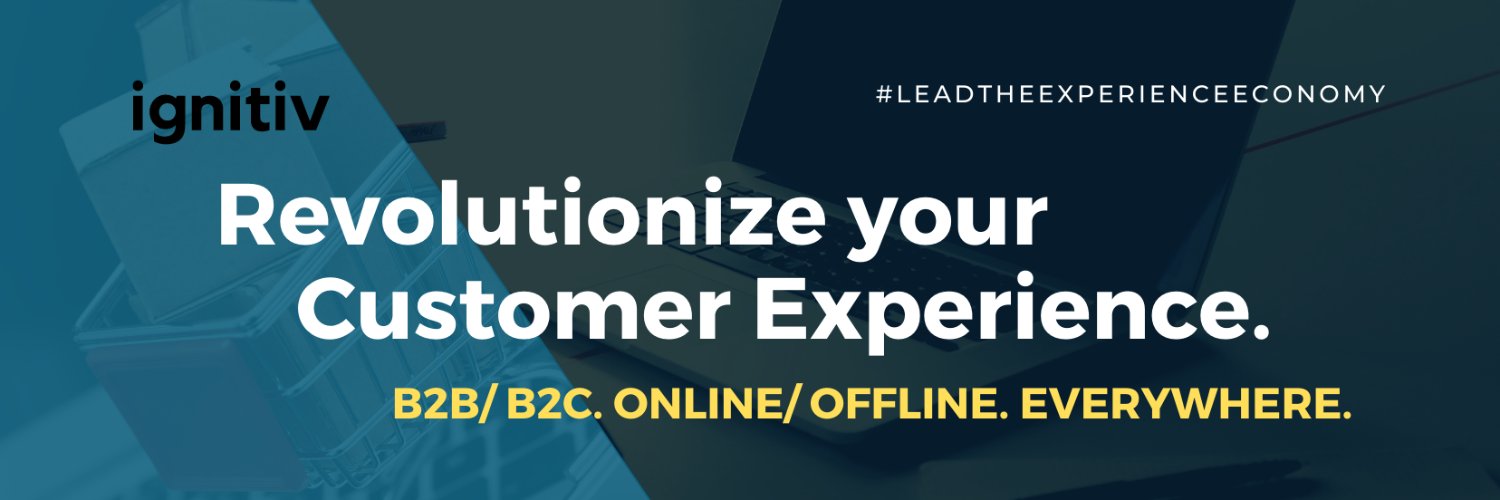 ignitiv

#LEADTHEEXPERIENCEECONOMY

Revolutionize your Customer Experience.

B2B/ B2C. ONLINE/ OFFLINE. EVERYWHERE.